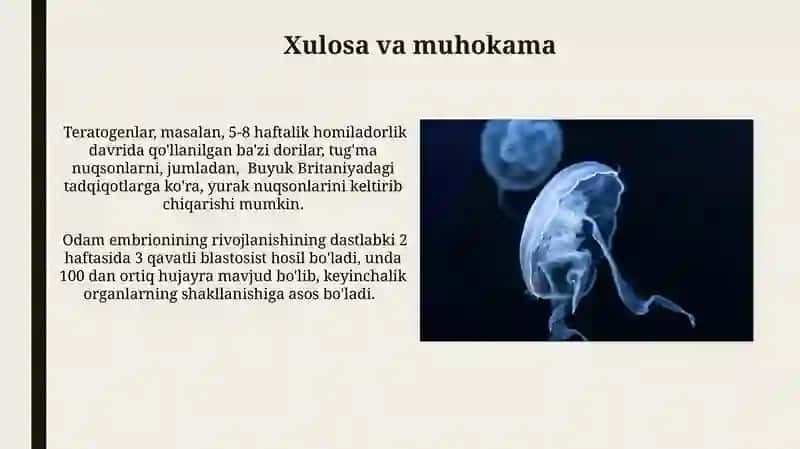 Xulosa va muhokama

Teratogenlar, masalan, 5-8 haftalik homiladorlik davrida qo'llanilgan ba'zi dorilar, tug'ma nuqsonlarni, jumladan, Buyuk Britaniyadagi tadqiqotlarga ko'ra, yurak nuqsonlarini keltirib chiqarishi mumkin.

Odam embrionining rivojlanishining dastlabki 2 haftasida 3 qavatli blastosist hosil bo'ladi, unda 100 dan ortiq hujayra mavjud bo'lib, keyinchalik organlarning shakllanishiga asos bo'ladi.